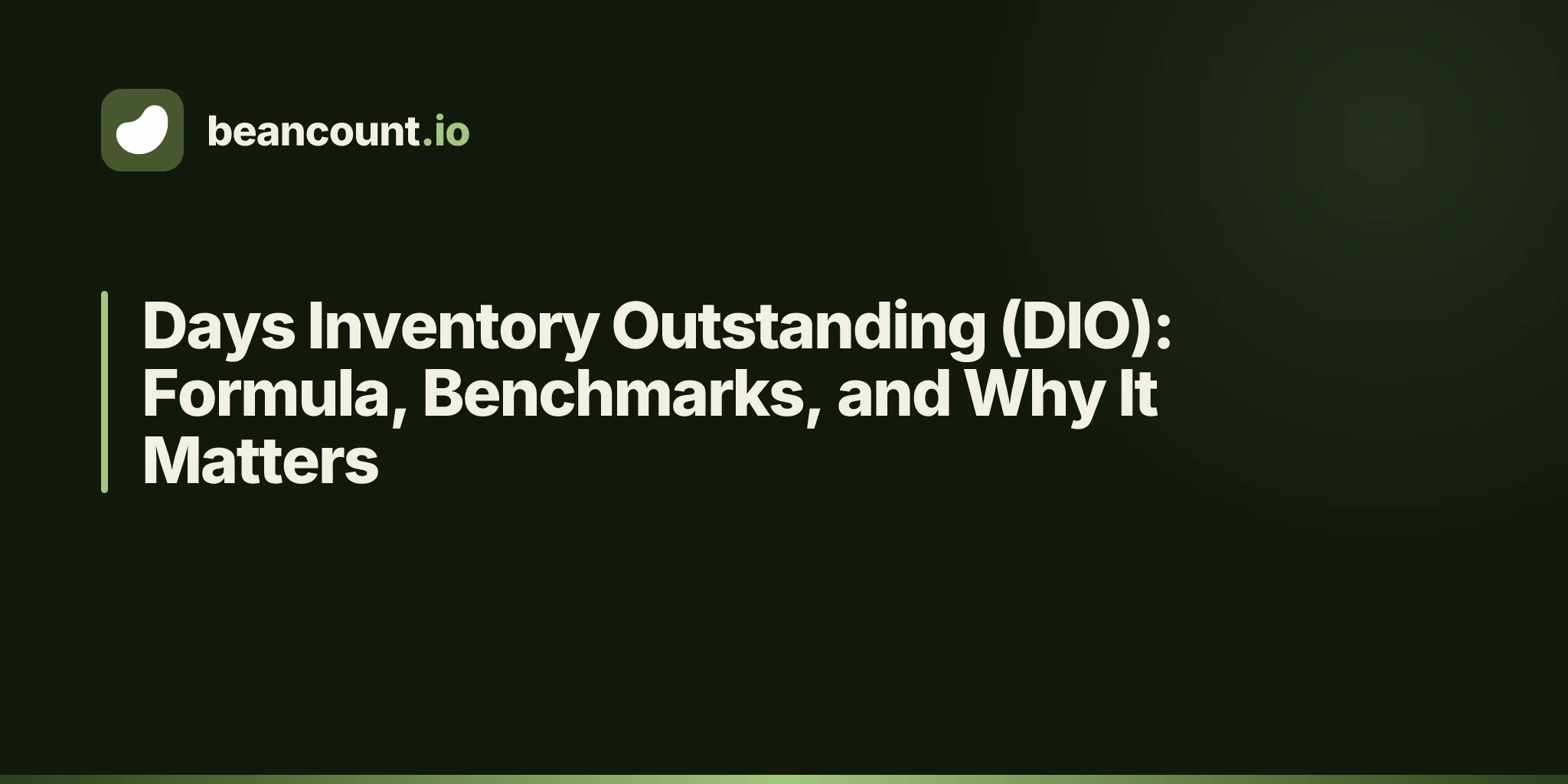 beancount.io

Days Inventory Outstanding (DIO): Formula, Benchmarks, and Why It Matters